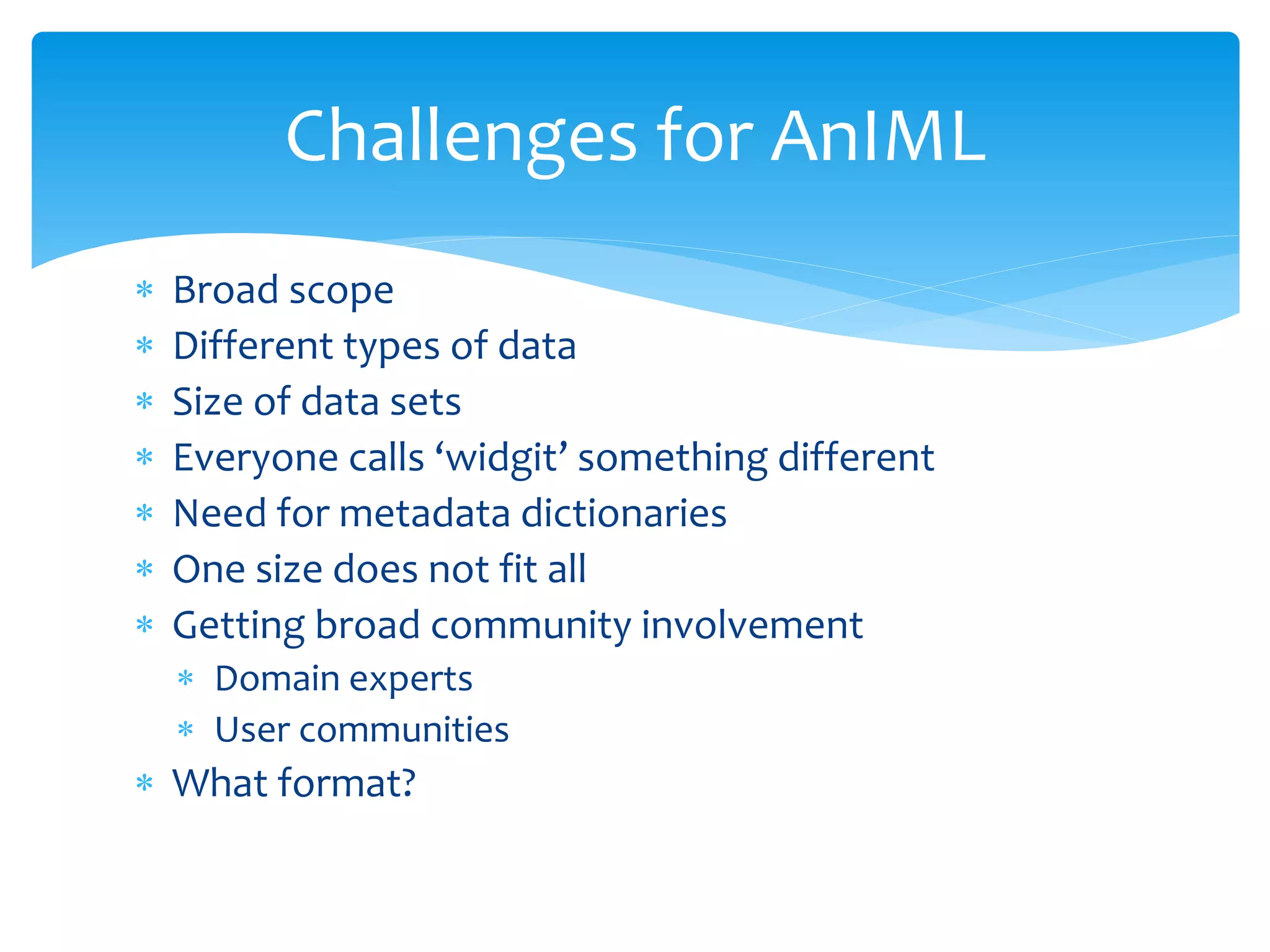 Challenges for AnIML

* Broad scope
* Different types of data
* Size of data sets
* Everyone calls ‘widgit’ something different
* Need for metadata dictionaries
* One size does not fit all
* Getting broad community involvement
  * Domain experts
  * User communities
* What format?